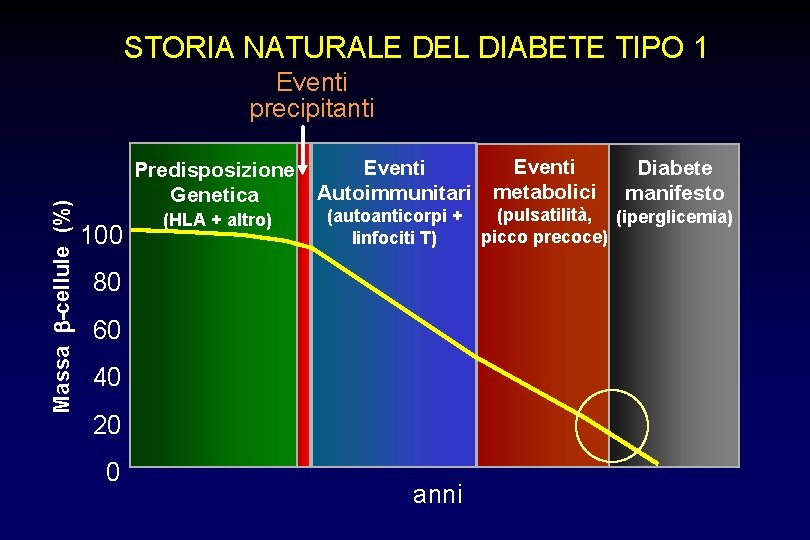 STORIA NATURALE DEL DIABETE TIPO 1

Eventi precipitanti

Predisposizione Genetica (HLA + altro)

Eventi Autoimmunitari (autoanticorpi + linfociti T)

Eventi metabolici (pulsatilità, picco precoce)

Diabete manifesto (iperglicemia)

Massa β-cellule (%)

100
80
60
40
20
0

anni